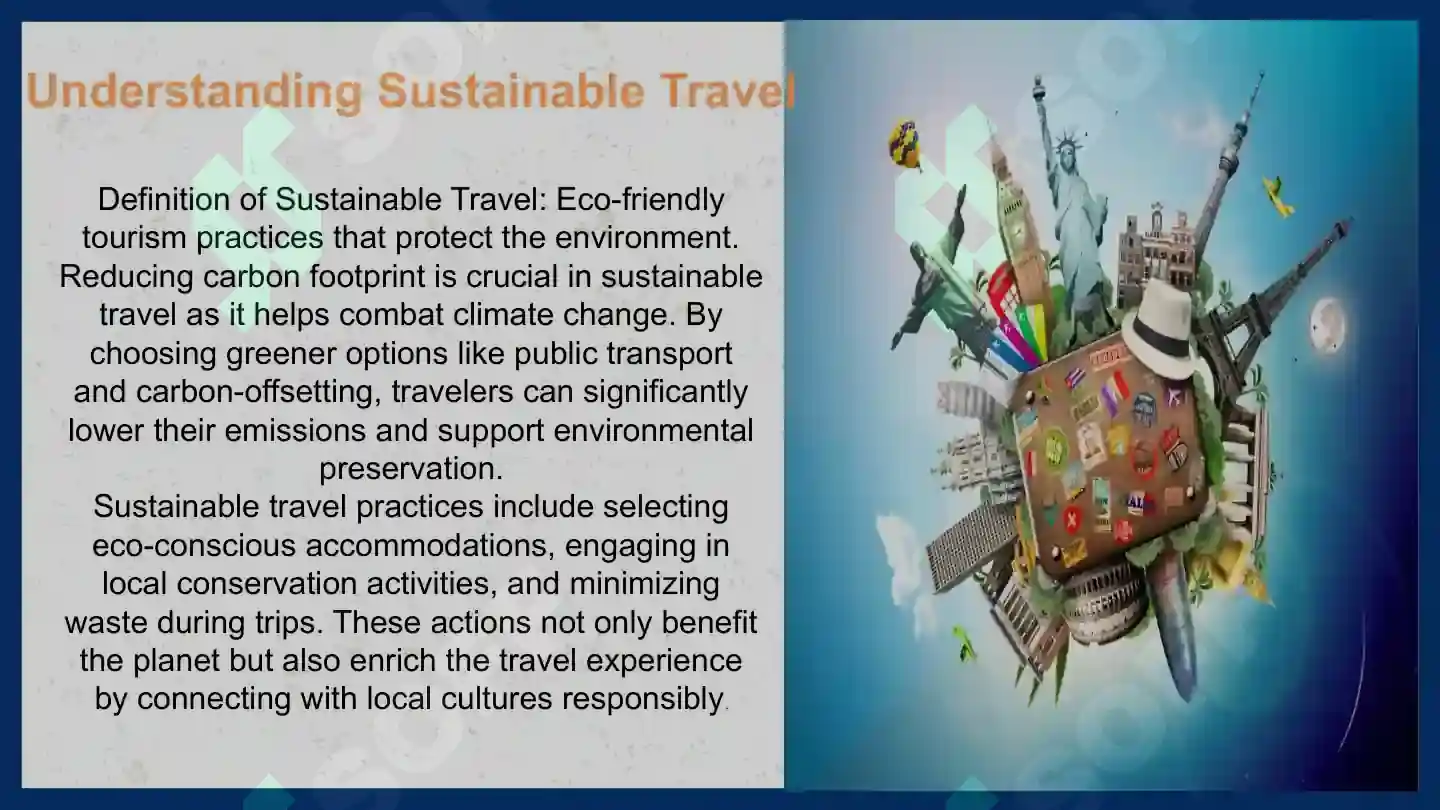 Understanding Sustainable Travel

Definition of Sustainable Travel: Eco-friendly tourism practices that protect the environment. Reducing carbon footprint is crucial in sustainable travel as it helps combat climate change. By choosing greener options like public transport and carbon-offsetting, travelers can significantly lower their emissions and support environmental preservation.

Sustainable travel practices include selecting eco-conscious accommodations, engaging in local conservation activities, and minimizing waste during trips. These actions not only benefit the planet but also enrich the travel experience by connecting with local cultures responsibly.